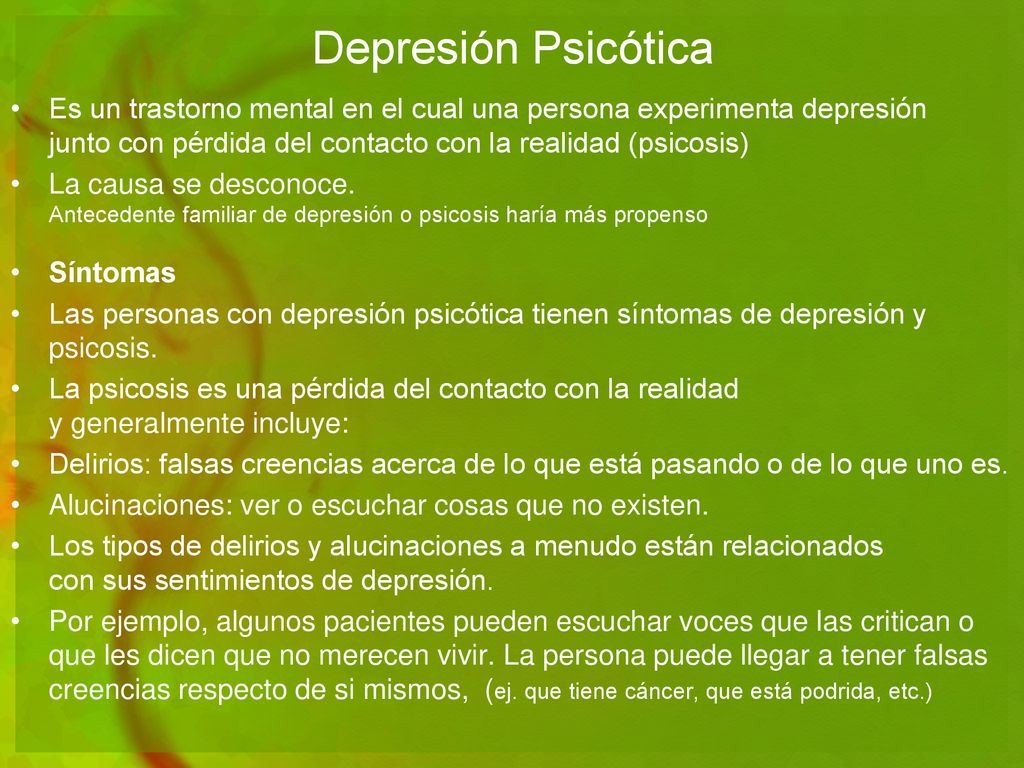 Depresión Psicótica

• Es un trastorno mental en el cual una persona experimenta depresión junto con pérdida del contacto con la realidad (psicosis)
• La causa se desconoce.
Antecedente familiar de depresión o psicosis haría más propenso

• Síntomas
• Las personas con depresión psicótica tienen síntomas de depresión y psicosis.
• La psicosis es una pérdida del contacto con la realidad y generalmente incluye:
• Delirios: falsas creencias acerca de lo que está pasando o de lo que uno es.
• Alucinaciones: ver o escuchar cosas que no existen.
• Los tipos de delirios y alucinaciones a menudo están relacionados con sus sentimientos de depresión.
• Por ejemplo, algunos pacientes pueden escuchar voces que las critican o que les dicen que no merecen vivir. La persona puede llegar a tener falsas creencias respecto de si mismos, (ej. que tiene cáncer, que está podrida, etc.)